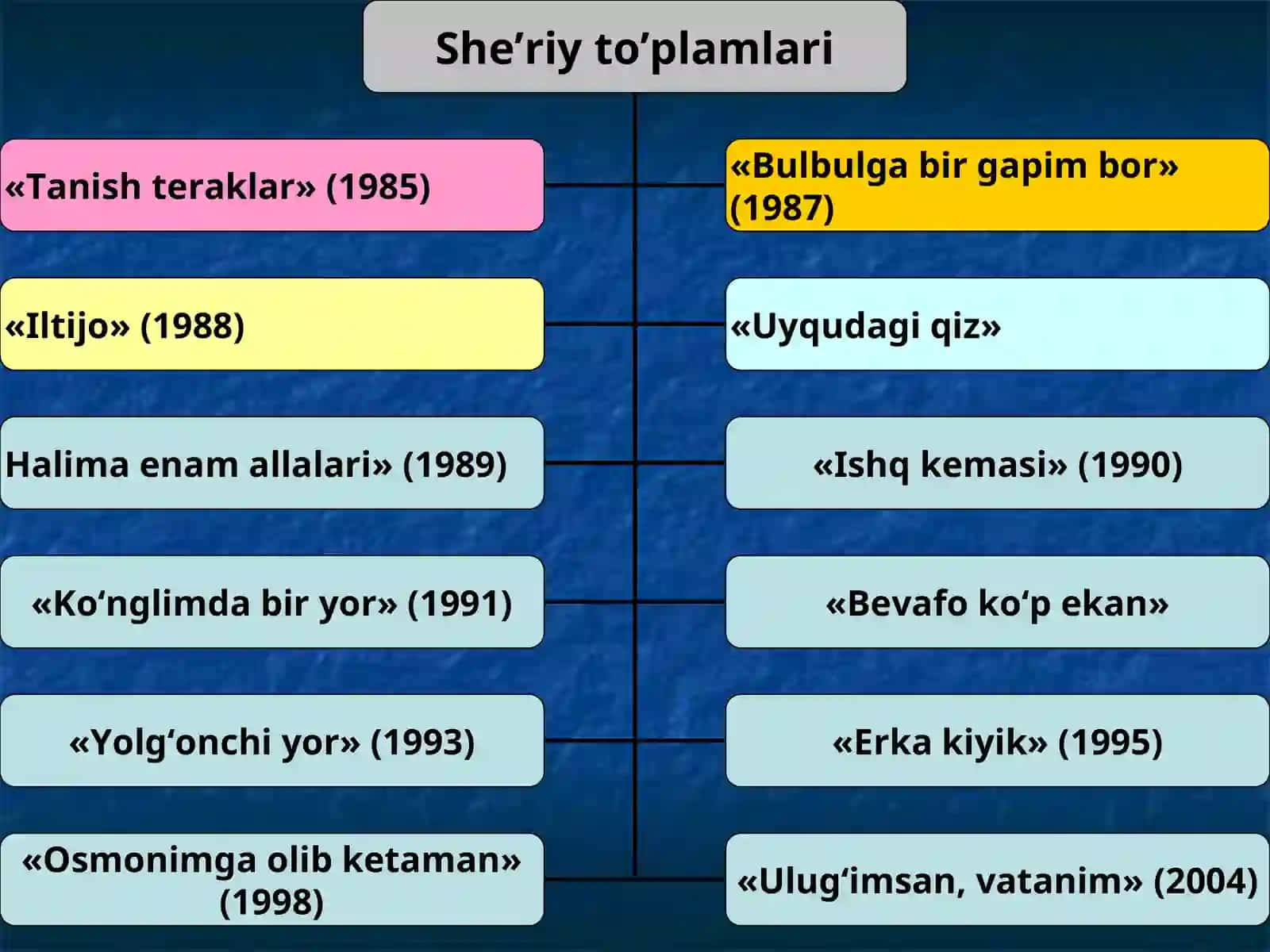 She’riy to’plamlari

«Tanish teraklar» (1985)

«Bulbulga bir gapim bor» (1987)

«Iltijo» (1988)

«Uyqudagi qiz»

Halima enam allalari» (1989)

«Ishq kemasi» (1990)

«Ko‘nglimda bir yor» (1991)

«Bevafo ko‘p ekan»

«Yolg‘onchi yor» (1993)

«Erka kiyik» (1995)

«Osmonimga olib ketaman» (1998)

«Ulug‘imsan, vatanim» (2004)